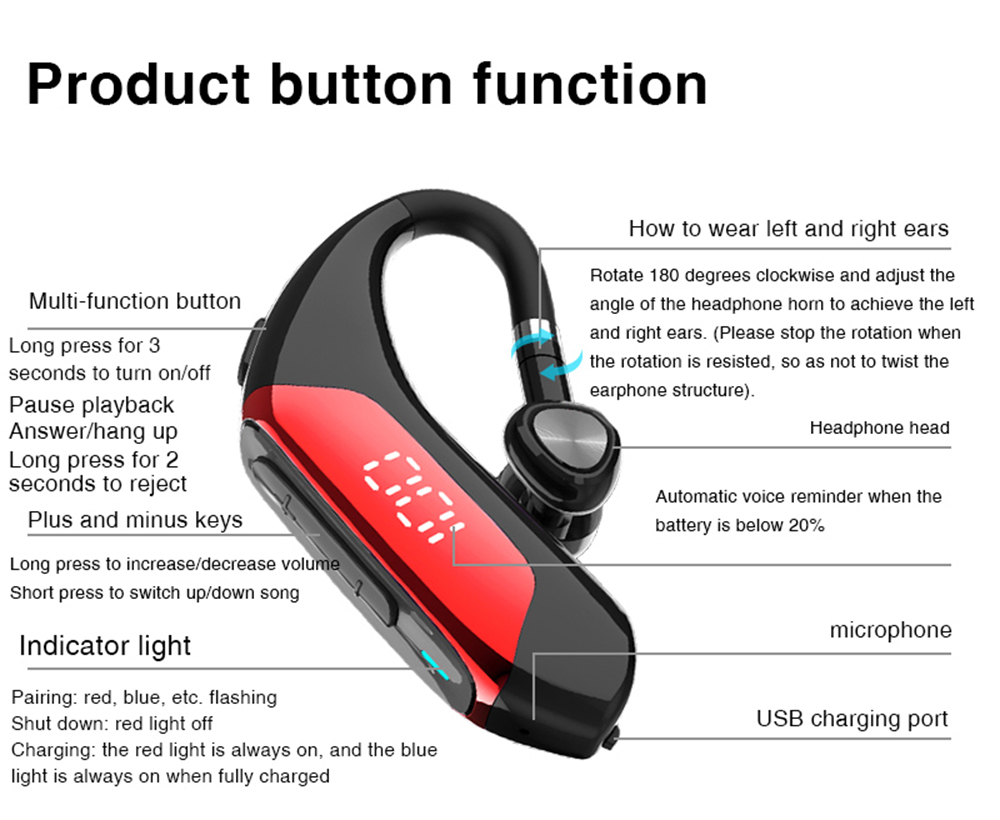 Product button function

Multi-function button

Long press for 3 seconds to turn on/off
Pause playback
Answer/hang up
Long press for 2 seconds to reject

Plus and minus keys

Long press to increase/decrease volume
Short press to switch up/down song

Indicator light

Pairing: red, blue, etc. flashing
Shut down: red light off
Charging: the red light is always on, and the blue light is always on when fully charged

How to wear left and right ears

Rotate 180 degrees clockwise and adjust the angle of the headphone horn to achieve the left and right ears. (Please stop the rotation when the rotation is resisted, so as not to twist the earphone structure).

Headphone head

Automatic voice reminder when the battery is below 20%

microphone

USB charging port